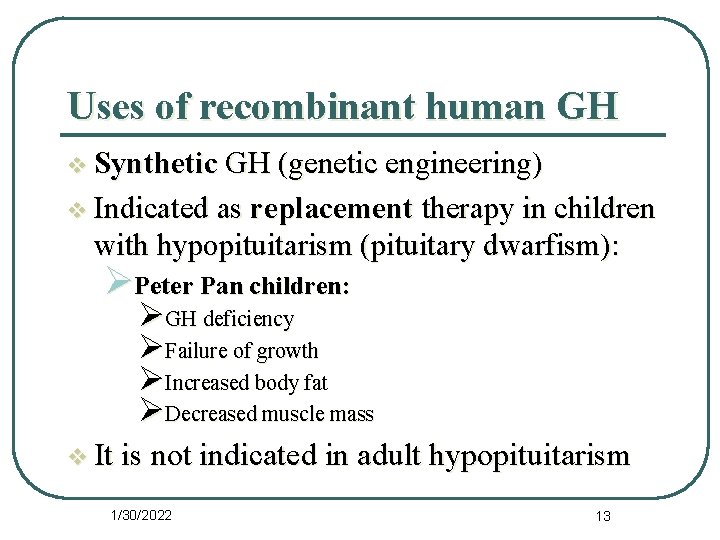 Uses of recombinant human GH

❖ Synthetic GH (genetic engineering)

❖ Indicated as replacement therapy in children with hypopituitarism (pituitary dwarfism):

➢ Peter Pan children:

➢ GH deficiency

➢ Failure of growth

➢ Increased body fat

➢ Decreased muscle mass

❖ It is not indicated in adult hypopituitarism

1/30/2022

13